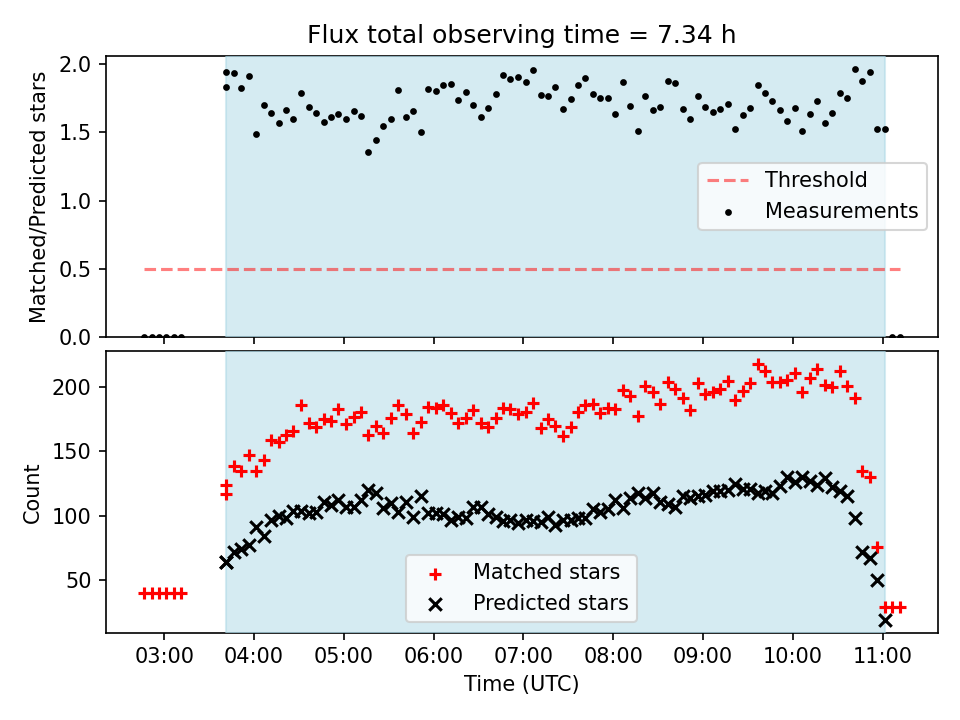 Flux total observing time = 7.34 h

Matched/Predicted stars

2.0
1.5
1.0
0.5
0.0

Threshold
Measurements

Count

200
150
100
50

Matched stars
Predicted stars

03:00 04:00 05:00 06:00 07:00 08:00 09:00 10:00 11:00

Time (UTC)